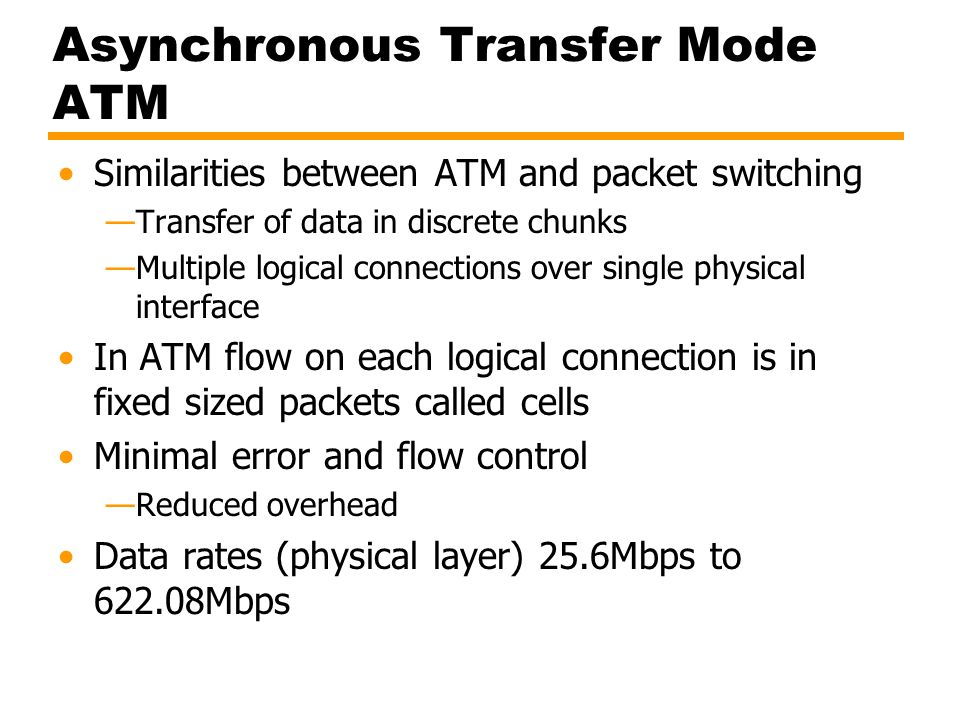 Asynchronous Transfer Mode ATM

• Similarities between ATM and packet switching
—Transfer of data in discrete chunks
—Multiple logical connections over single physical interface
• In ATM flow on each logical connection is in fixed sized packets called cells
• Minimal error and flow control
—Reduced overhead
• Data rates (physical layer) 25.6Mbps to 622.08Mbps